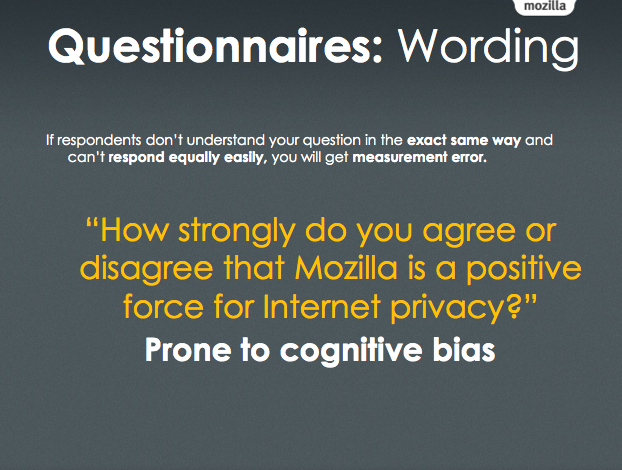 mozilla

Questionnaires: Wording

If respondents don't understand your question in the exact same way and can't respond equally easily, you will get measurement error.

"How strongly do you agree or disagree that Mozilla is a positive force for Internet privacy?"

Prone to cognitive bias